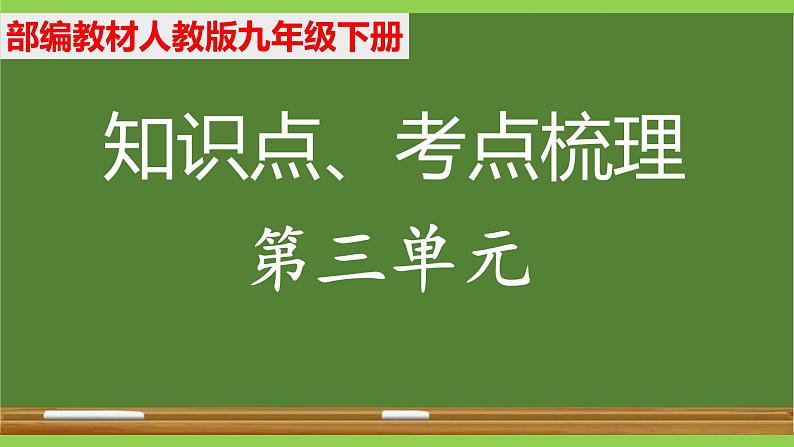 部编教材人教版九年级下册

知识点、考点梳理

第三单元